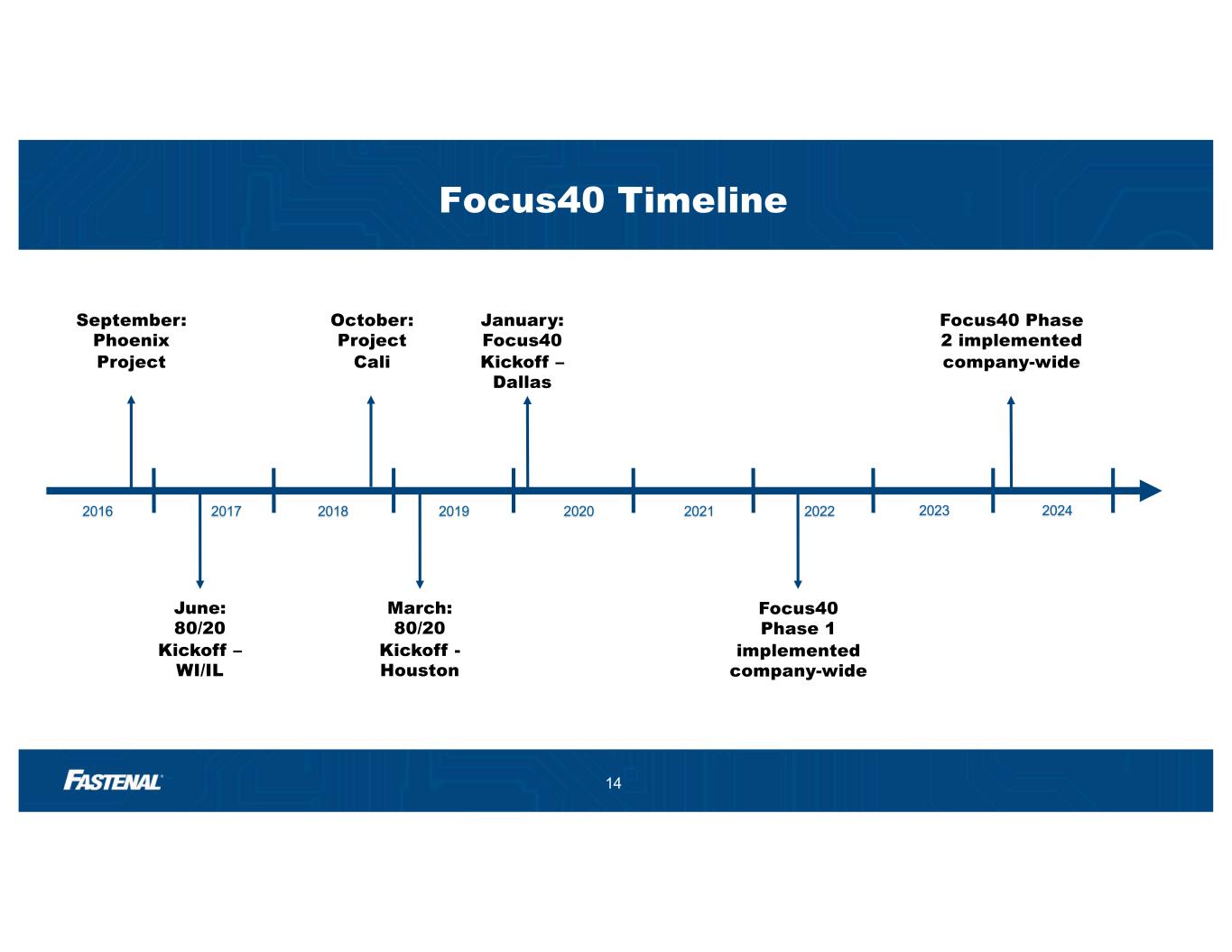 Focus40 Timeline

September: Phoenix Project

October: Project Cali

January: Focus40 Kickoff – Dallas

Focus40 Phase 2 implemented company-wide

2016 2017 2018 2019 2020 2021 2022 2023 2024

June: 80/20 Kickoff – WI/IL

March: 80/20 Kickoff - Houston

Focus40 Phase 1 implemented company-wide

FASTENAL

14